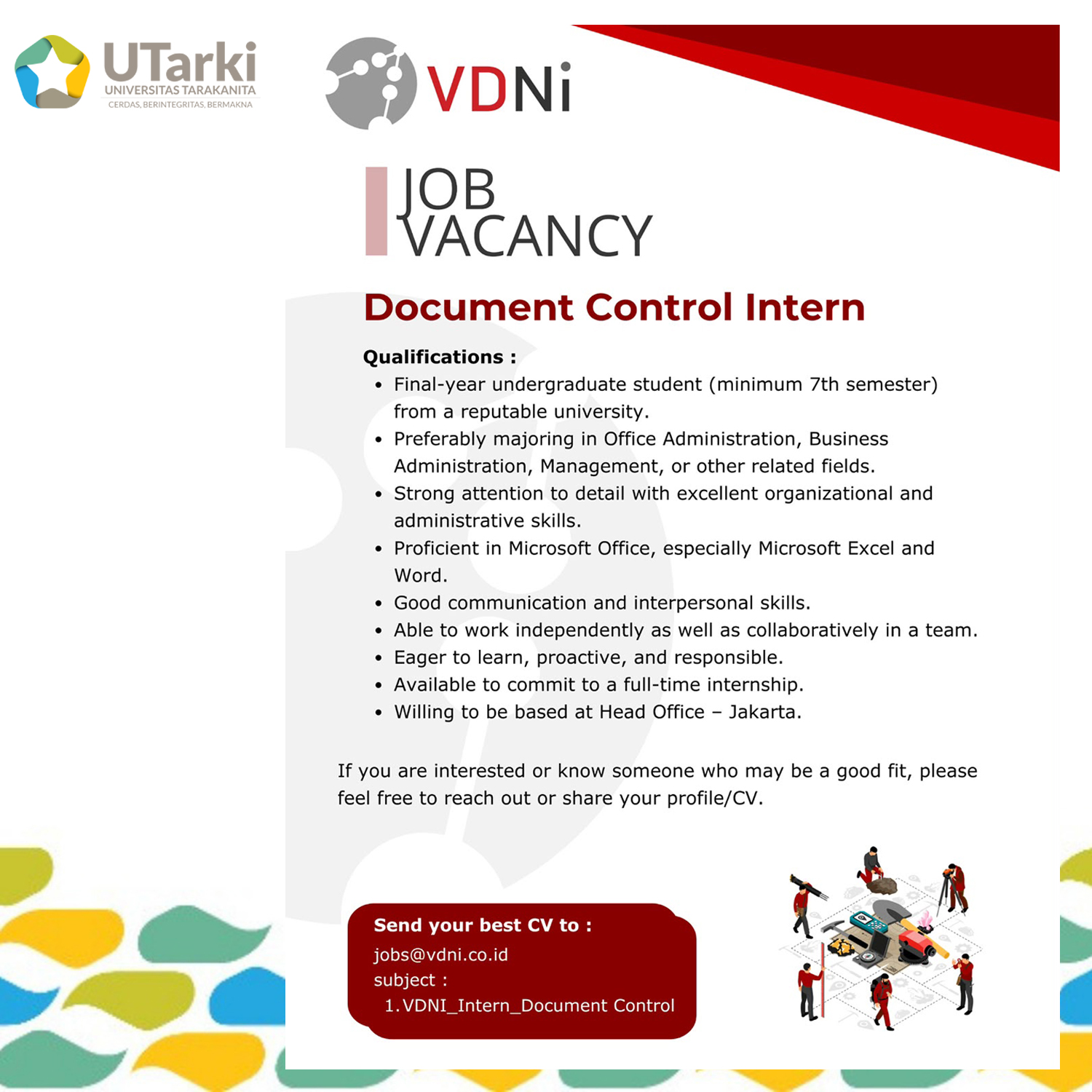 UTarki
UNIVERSITAS TARAKANITA
CERDAS, BERINTEGRITAS, BERMAKNA

VDNi

JOB VACANCY

Document Control Intern

Qualifications :
• Final-year undergraduate student (minimum 7th semester) from a reputable university.
• Preferably majoring in Office Administration, Business Administration, Management, or other related fields.
• Strong attention to detail with excellent organizational and administrative skills.
• Proficient in Microsoft Office, especially Microsoft Excel and Word.
• Good communication and interpersonal skills.
• Able to work independently as well as collaboratively in a team.
• Eager to learn, proactive, and responsible.
• Available to commit to a full-time internship.
• Willing to be based at Head Office – Jakarta.

If you are interested or know someone who may be a good fit, please feel free to reach out or share your profile/CV.

Send your best CV to :
jobs@vdni.co.id
subject :
1. VDNI_Intern_Document Control